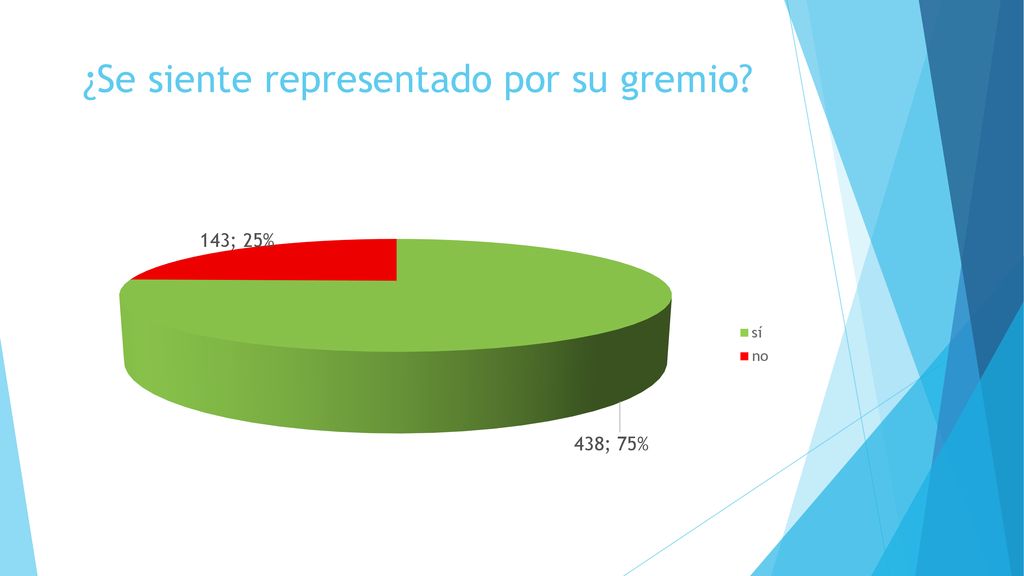 ¿Se siente representado por su gremio?

143; 25%

438; 75%

sí
no